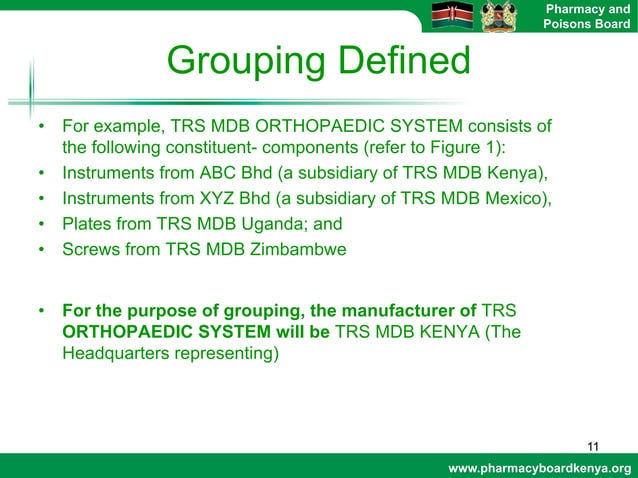 Pharmacy and Poisons Board

Grouping Defined

• For example, TRS MDB ORTHOPAEDIC SYSTEM consists of the following constituent- components (refer to Figure 1):
• Instruments from ABC Bhd (a subsidiary of TRS MDB Kenya),
• Instruments from XYZ Bhd (a subsidiary of TRS MDB Mexico),
• Plates from TRS MDB Uganda; and
• Screws from TRS MDB Zimbambwe

• For the purpose of grouping, the manufacturer of TRS ORTHOPAEDIC SYSTEM will be TRS MDB KENYA (The Headquarters representing)

11

www.pharmacyboardkenya.org